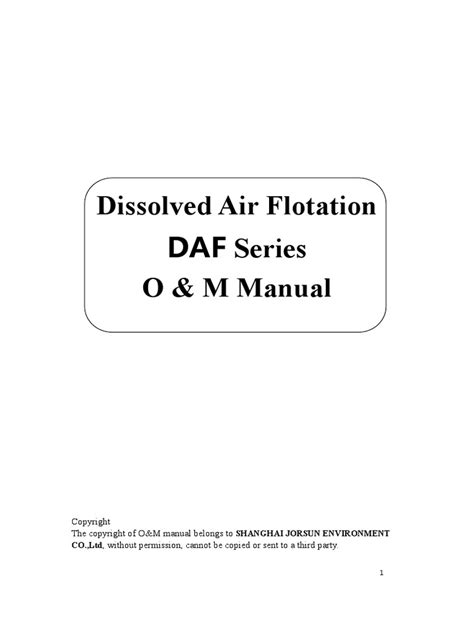 Dissolved Air Flotation
DAF Series
O & M Manual

Copyright
The copyright of O&M manual belongs to SHANGHAI JORSUN ENVIRONMENT CO.,Ltd, without permission, cannot be copied or sent to a third party.

1